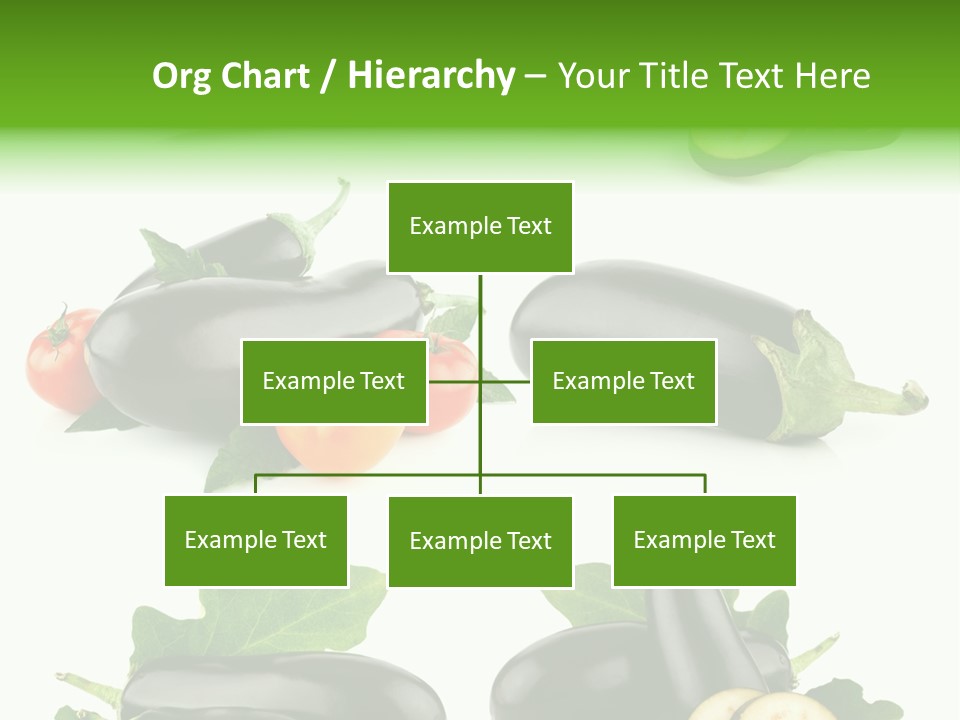 Org Chart / Hierarchy – Your Title Text Here

Example Text

Example Text

Example Text

Example Text

Example Text

Example Text